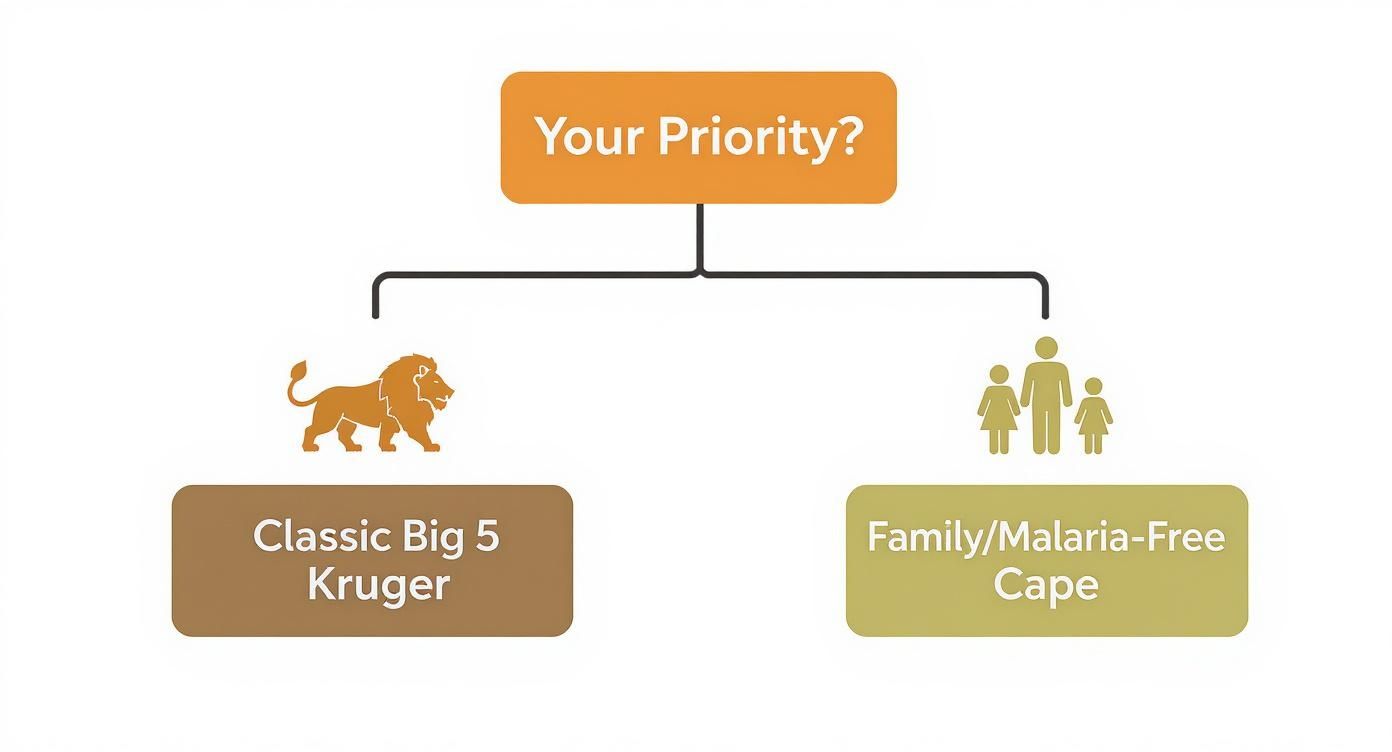 Your Priority?

Classic Big 5 Kruger

Family/Malaria-Free Cape